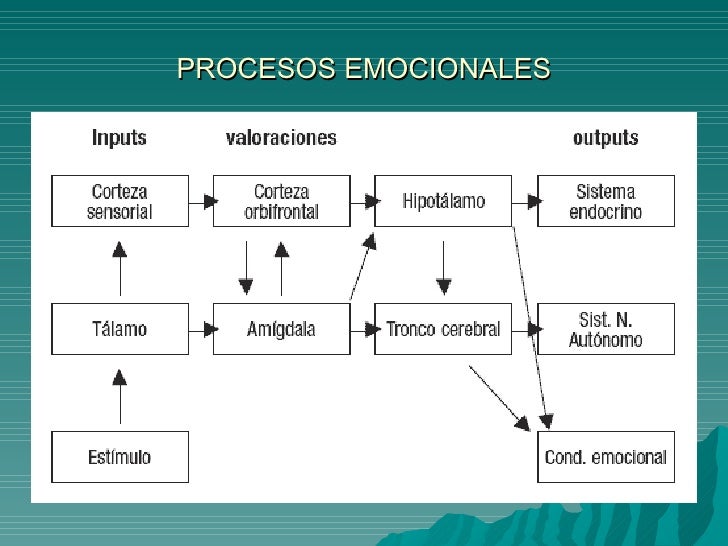 PROCESOS EMOCIONALES

Inputs

valoraciones

outputs

Corteza sensorial

Corteza orbifrontal

Hipotálamo

Sistema endocrino

Tálamo

Amígdala

Tronco cerebral

Sist. N. Autónomo

Estímulo

Cond. emocional